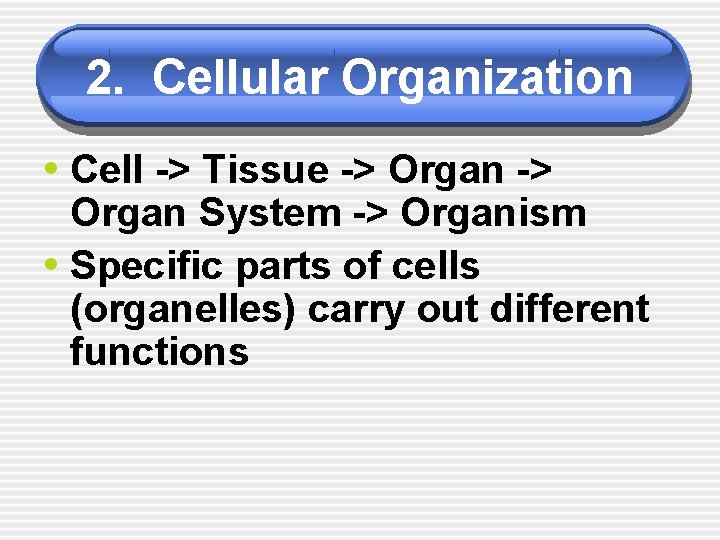 2. Cellular Organization

• Cell -> Tissue -> Organ -> Organ System -> Organism

• Specific parts of cells (organelles) carry out different functions